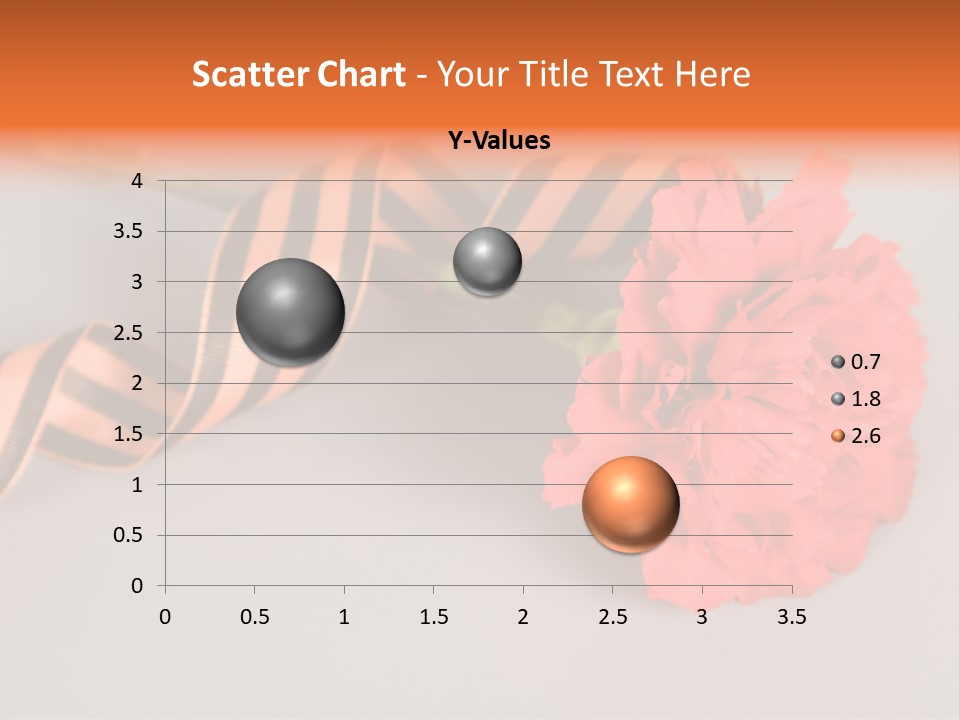 Scatter Chart - Your Title Text Here

Y-Values

4
3.5
3
2.5
2
1.5
1
0.5
0

0 0.5 1 1.5 2 2.5 3 3.5

0.7
1.8
2.6